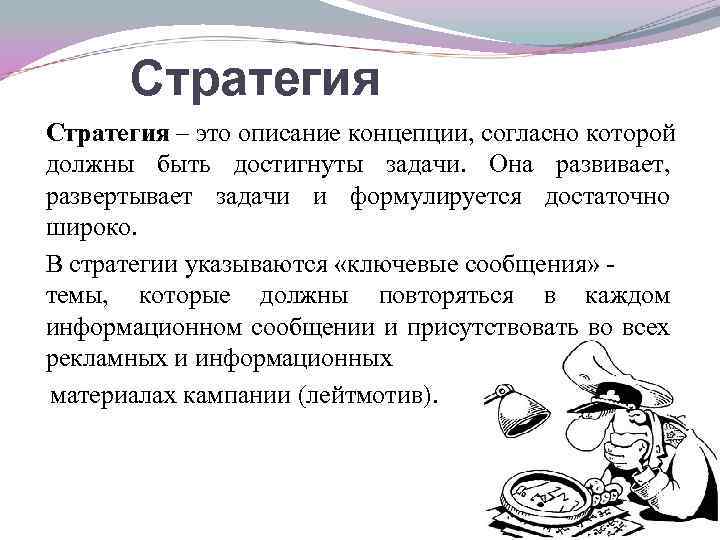 Стратегия

Стратегия – это описание концепции, согласно которой должны быть достигнуты задачи. Она развивает, развертывает задачи и формулируется достаточно широко.

В стратегии указываются «ключевые сообщения» - темы, которые должны повторяться в каждом информационном сообщении и присутствовать во всех рекламных и информационных

материалах кампании (лейтмотив).